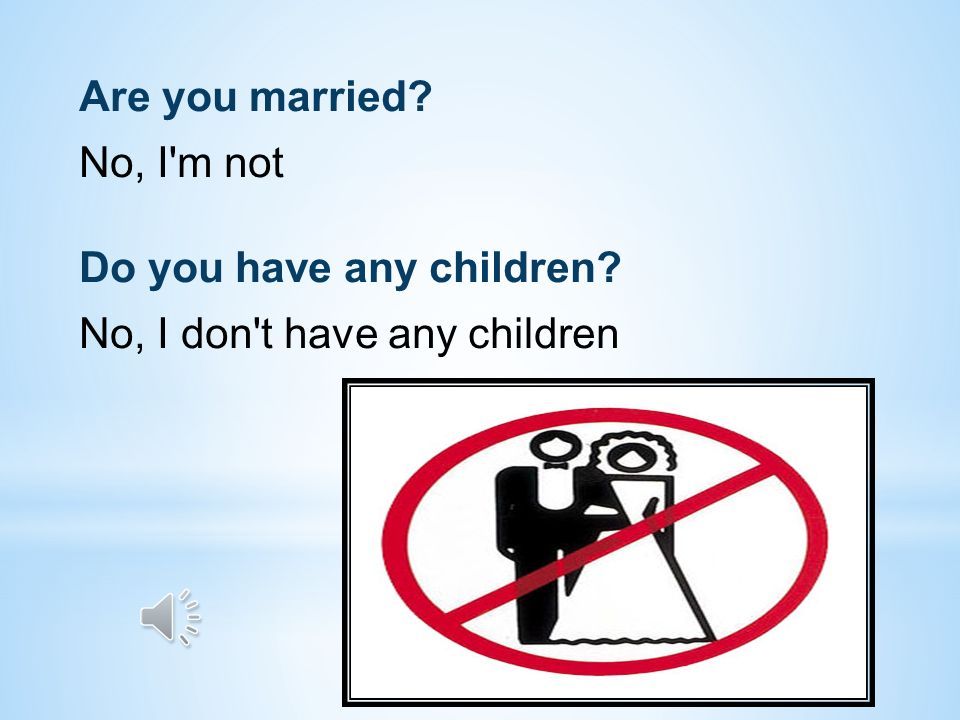 Are you married?

No, I'm not

Do you have any children?

No, I don't have any children